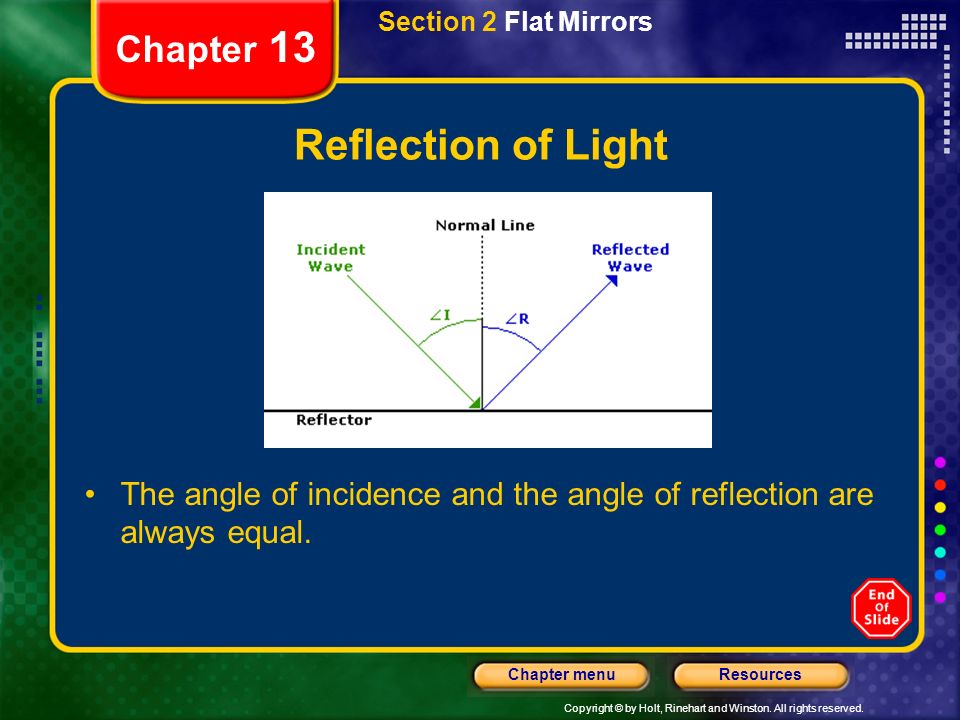 Chapter 13

Section 2 Flat Mirrors

Reflection of Light

Normal Line

Incident Wave

Reflected Wave

$\angle I$

$\angle R$

Reflector

• The angle of incidence and the angle of reflection are always equal.

End Of Slide

Chapter menu

Resources

Copyright © by Holt, Rinehart and Winston. All rights reserved.